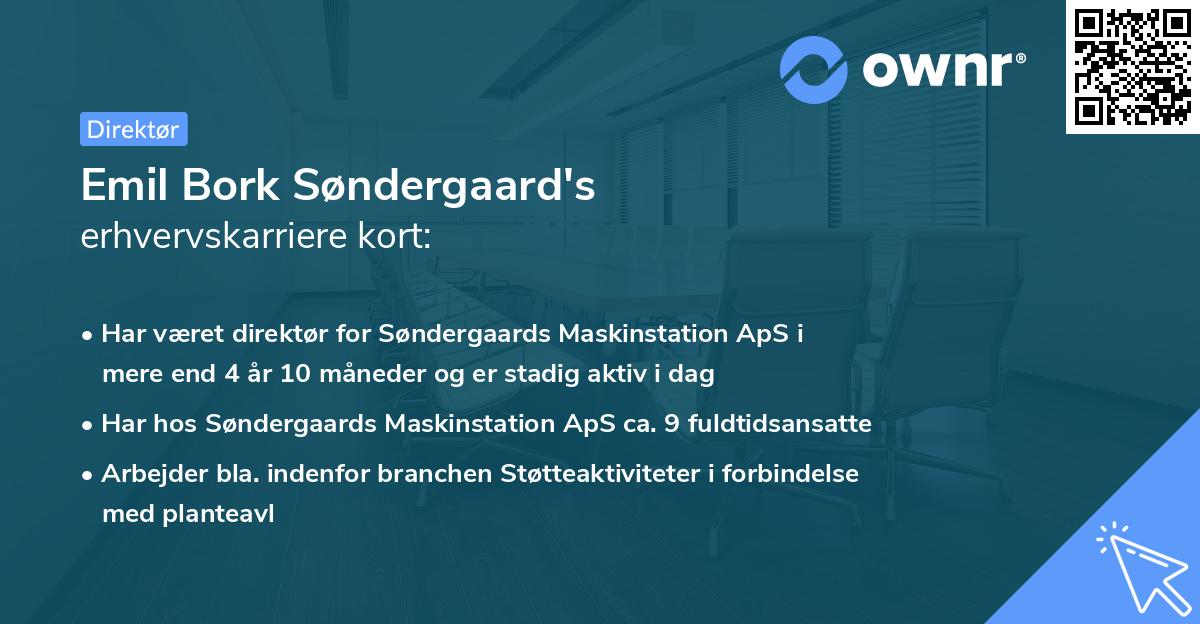 ownr®

Direktør

Emil Bork Søndergaard's
erhvervskarriere kort:

• Har været direktør for Søndergaards Maskinstation ApS i mere end 4 år 10 måneder og er stadig aktiv i dag
• Har hos Søndergaards Maskinstation ApS ca. 9 fuldtidsansatte
• Arbejder bla. indenfor branchen Støtteaktiviteter i forbindelse med planteavl